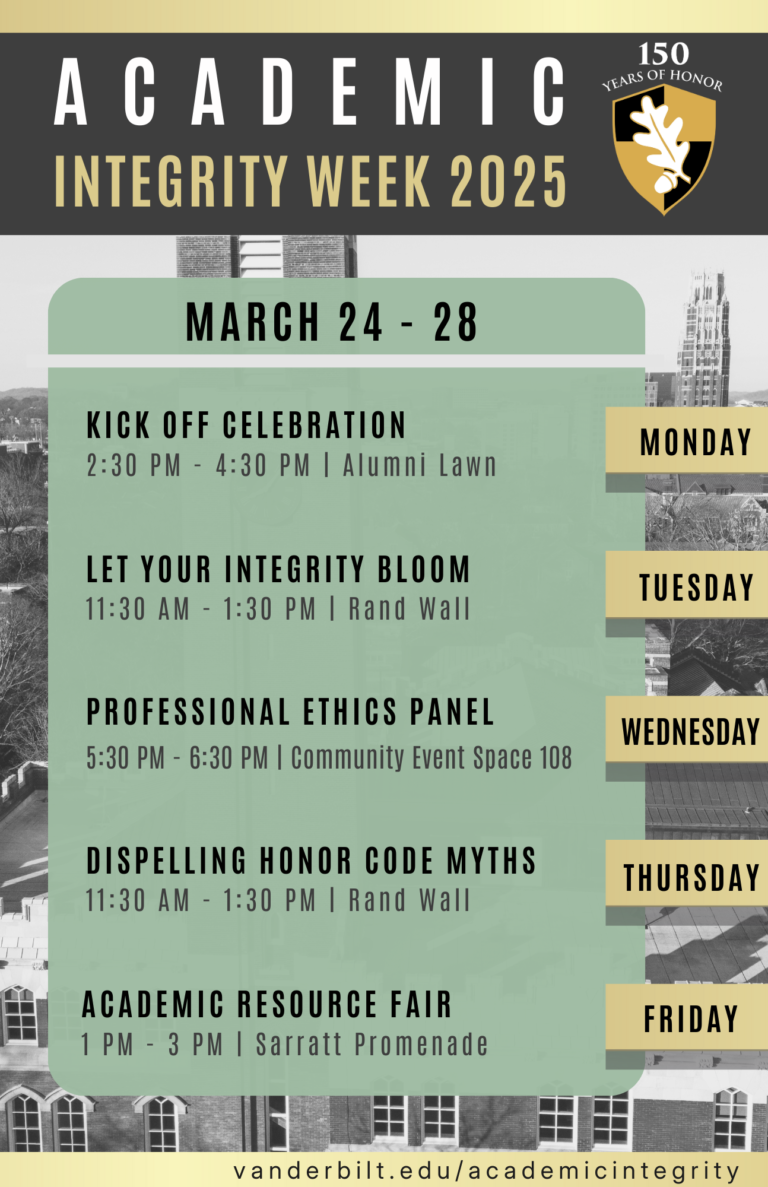 ACADEMIC
INTEGRITY WEEK 2025

150
YEARS OF HONOR

MARCH 24 - 28

KICK OFF CELEBRATION
2:30 PM - 4:30 PM | Alumni Lawn

MONDAY

LET YOUR INTEGRITY BLOOM
11:30 AM - 1:30 PM | Rand Wall

TUESDAY

PROFESSIONAL ETHICS PANEL
5:30 PM - 6:30 PM | Community Event Space 108

WEDNESDAY

DISPELLING HONOR CODE MYTHS
11:30 AM - 1:30 PM | Rand Wall

THURSDAY

ACADEMIC RESOURCE FAIR
1 PM - 3 PM | Sarratt Promenade

FRIDAY

vanderbilt.edu/academicintegrity